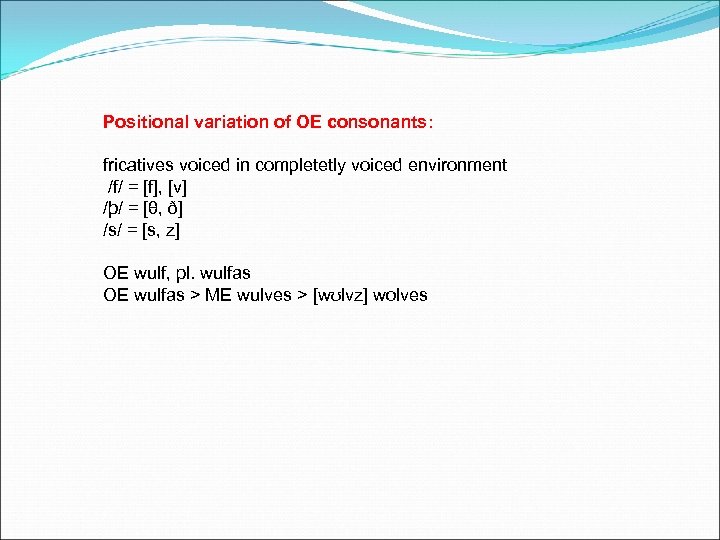 Positional variation of OE consonants:

fricatives voiced in completetly voiced environment
/f/ = [f], [v]
/þ/ = [θ, ð]
/s/ = [s, z]

OE wulf, pl. wulfas
OE wulfas > ME wulves > [wʊlvz] wolves